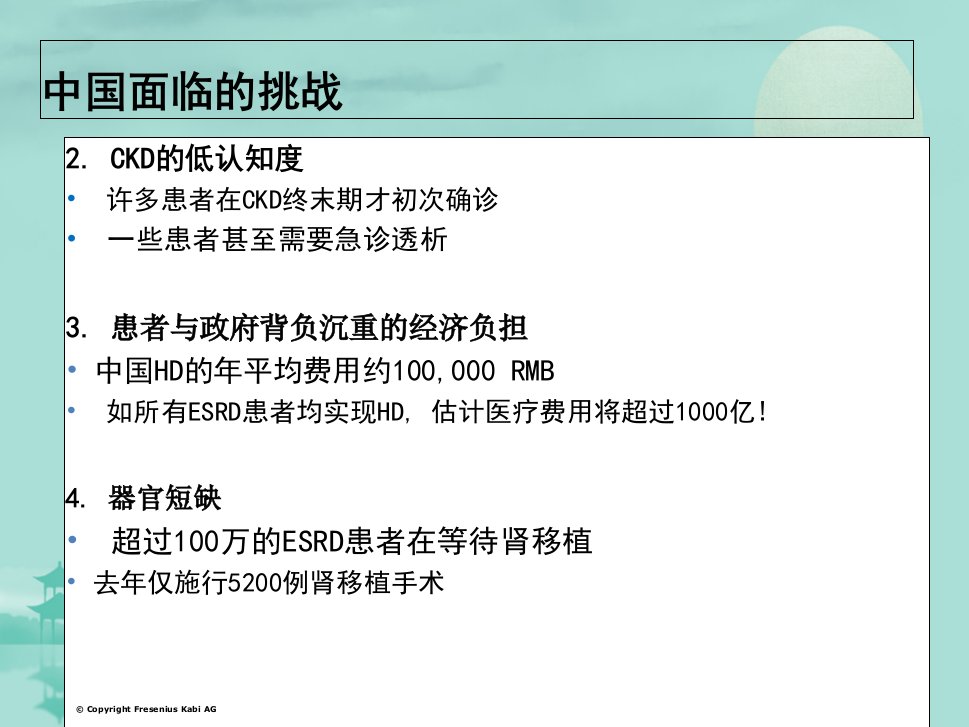 中国面临的挑战

2. CKD的低认知度

• 许多患者在CKD终末期才初次确诊

• 一些患者甚至需要急诊透析

3. 患者与政府背负沉重的经济负担

• 中国HD的年平均费用约100,000 RMB

• 如所有ESRD患者均实现HD, 估计医疗费用将超过1000亿!

4. 器官短缺

• 超过100万的ESRD患者在等待肾移植

• 去年仅施行5200例肾移植手术

© Copyright Fresenius Kabi AG